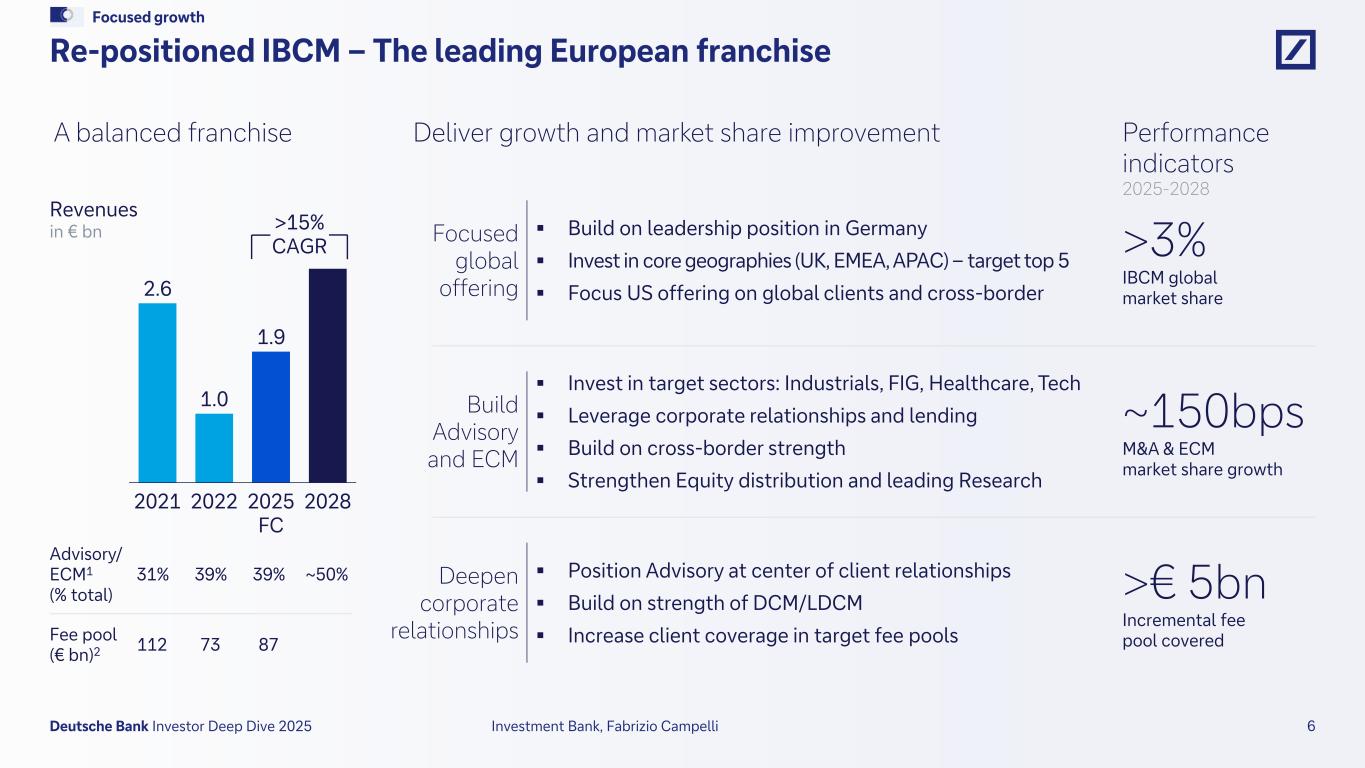 Focused growth

Re-positioned IBCM – The leading European franchise

A balanced franchise

Revenues
in € bn

>15% CAGR

2.6
1.0
1.9

2021 2022 2025 FC 2028

| Advisory/ ECM$^1$ (% total) | 31% | 39% | 39% | ~50% |
|---|---|---|---|---|
| Fee pool (€ bn)$^2$ | 112 | 73 | 87 | |

Deliver growth and market share improvement

Focused global offering
▪ Build on leadership position in Germany
▪ Invest in core geographies (UK, EMEA, APAC) – target top 5
▪ Focus US offering on global clients and cross-border

Build Advisory and ECM
▪ Invest in target sectors: Industrials, FIG, Healthcare, Tech
▪ Leverage corporate relationships and lending
▪ Build on cross-border strength
▪ Strengthen Equity distribution and leading Research

Deepen corporate relationships
▪ Position Advisory at center of client relationships
▪ Build on strength of DCM/LDCM
▪ Increase client coverage in target fee pools

Performance indicators
2025-2028

>3%
IBCM global market share

~150bps
M&A & ECM market share growth

>€ 5bn
Incremental fee pool covered

Deutsche Bank Investor Deep Dive 2025 Investment Bank, Fabrizio Campelli 6